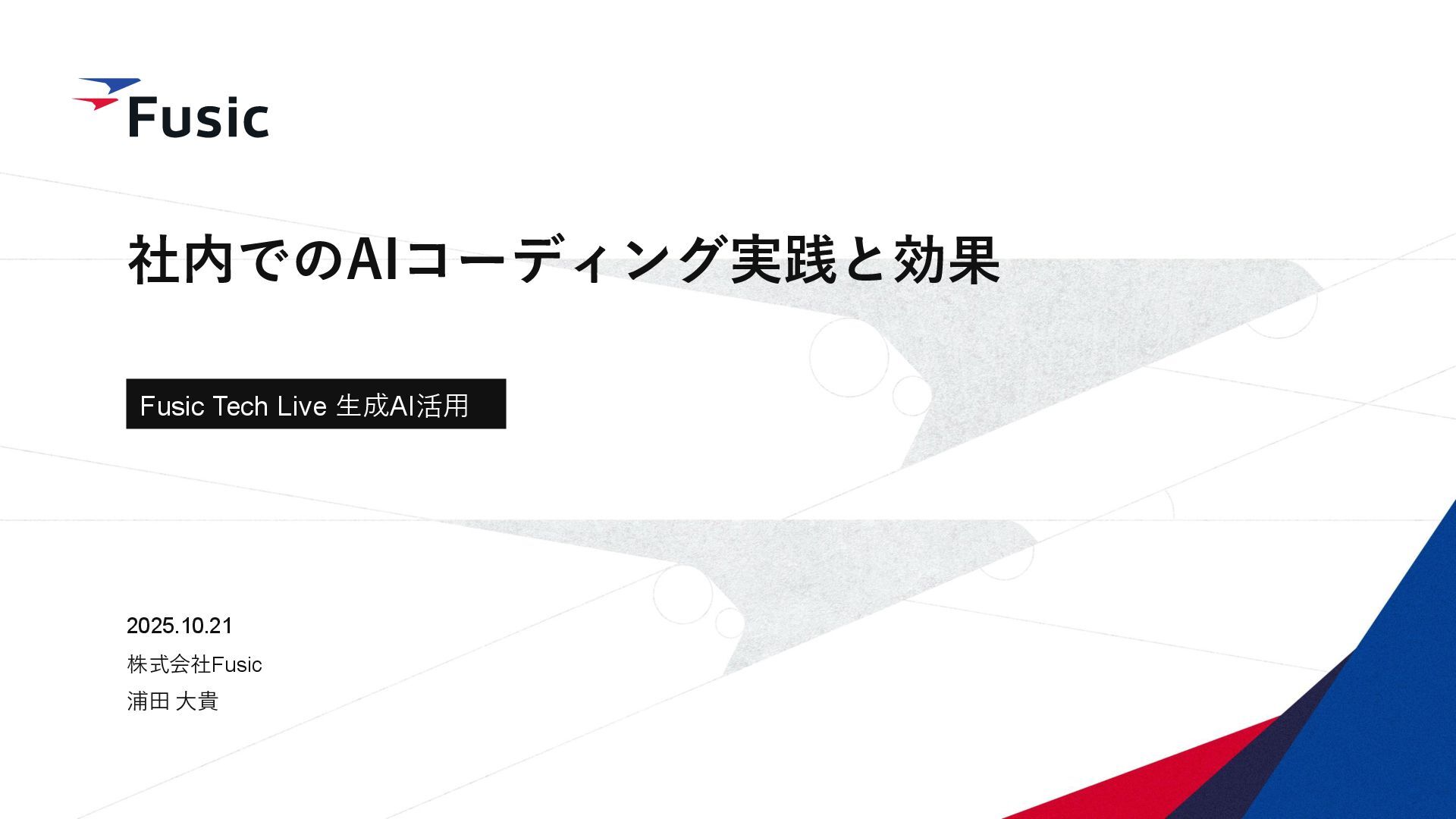 Fusic

社内でのAIコーディング実践と効果

Fusic Tech Live 生成AI活用

2025.10.21

株式会社Fusic

浦田 大貴